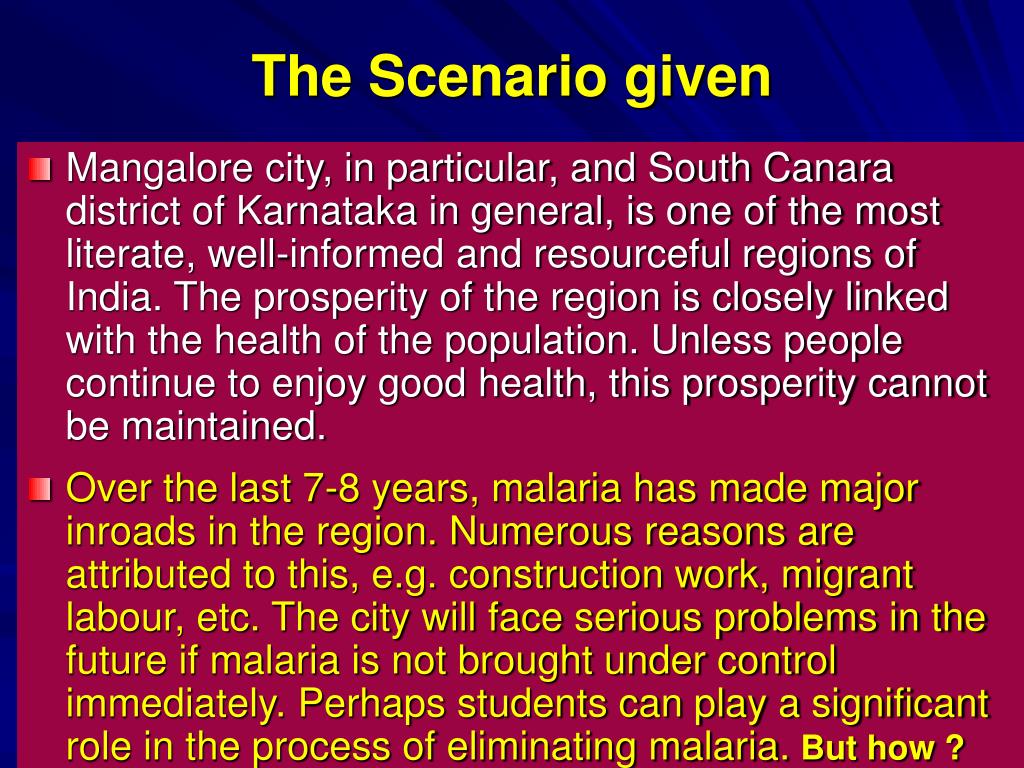 The Scenario given

Mangalore city, in particular, and South Canara district of Karnataka in general, is one of the most literate, well-informed and resourceful regions of India. The prosperity of the region is closely linked with the health of the population. Unless people continue to enjoy good health, this prosperity cannot be maintained.

Over the last 7-8 years, malaria has made major inroads in the region. Numerous reasons are attributed to this, e.g. construction work, migrant labour, etc. The city will face serious problems in the future if malaria is not brought under control immediately. Perhaps students can play a significant role in the process of eliminating malaria. But how ?